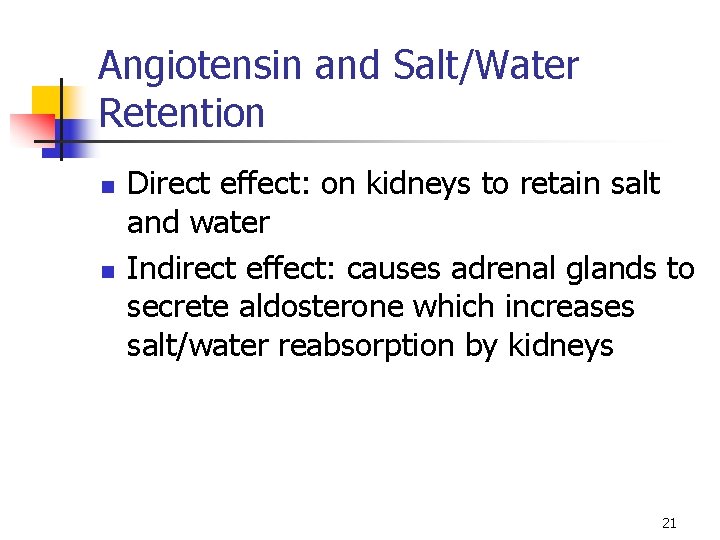 Angiotensin and Salt/Water Retention

- Direct effect: on kidneys to retain salt and water
- Indirect effect: causes adrenal glands to secrete aldosterone which increases salt/water reabsorption by kidneys

21